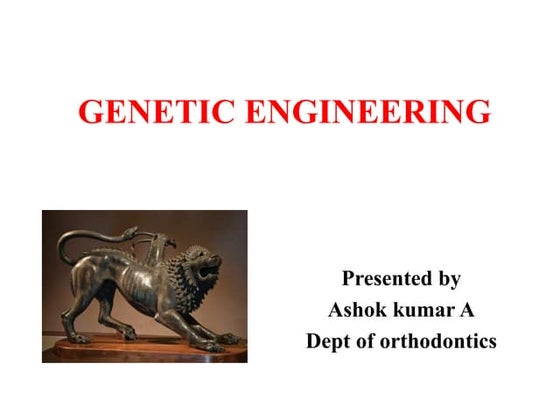 GENETIC ENGINEERING

Presented by
Ashok kumar A
Dept of orthodontics